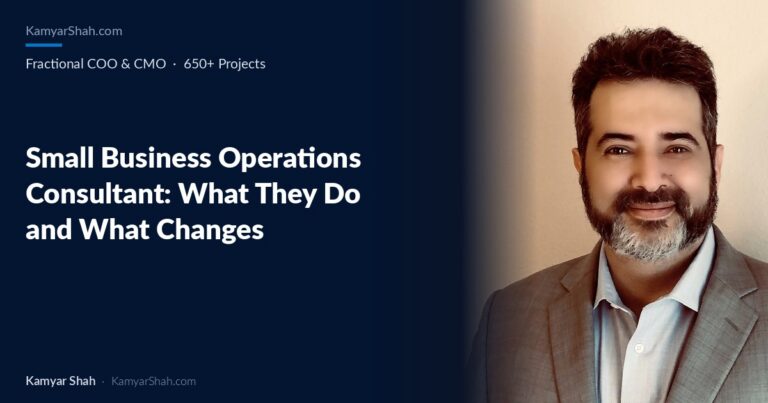 KamyarShah.com

Fractional COO & CMO · 650+ Projects

Small Business Operations Consultant: What They Do and What Changes

Kamyar Shah · KamyarShah.com